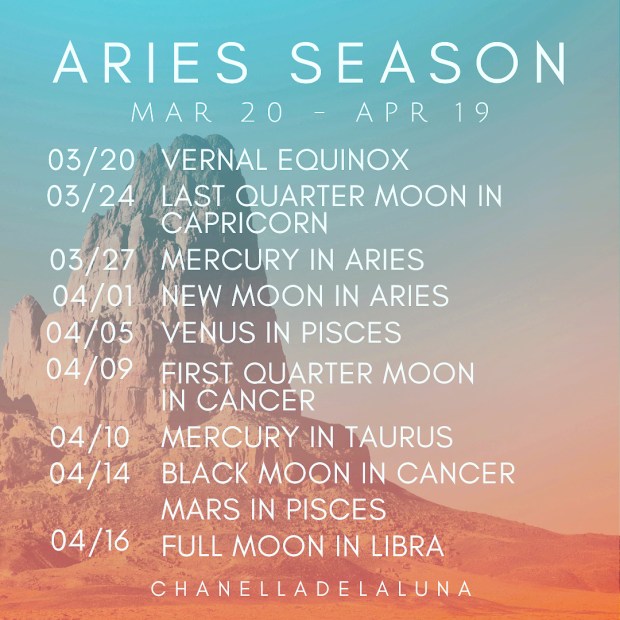 ARIES SEASON
MAR 20 - APR 19

03/20 VERNAL EQUINOX
03/24 LAST QUARTER MOON IN CAPRICORN
03/27 MERCURY IN ARIES
04/01 NEW MOON IN ARIES
04/05 VENUS IN PISCES
04/09 FIRST QUARTER MOON IN CANCER
04/10 MERCURY IN TAURUS
04/14 BLACK MOON IN CANCER
MARS IN PISCES
04/16 FULL MOON IN LIBRA

CHANELLADELALUNA